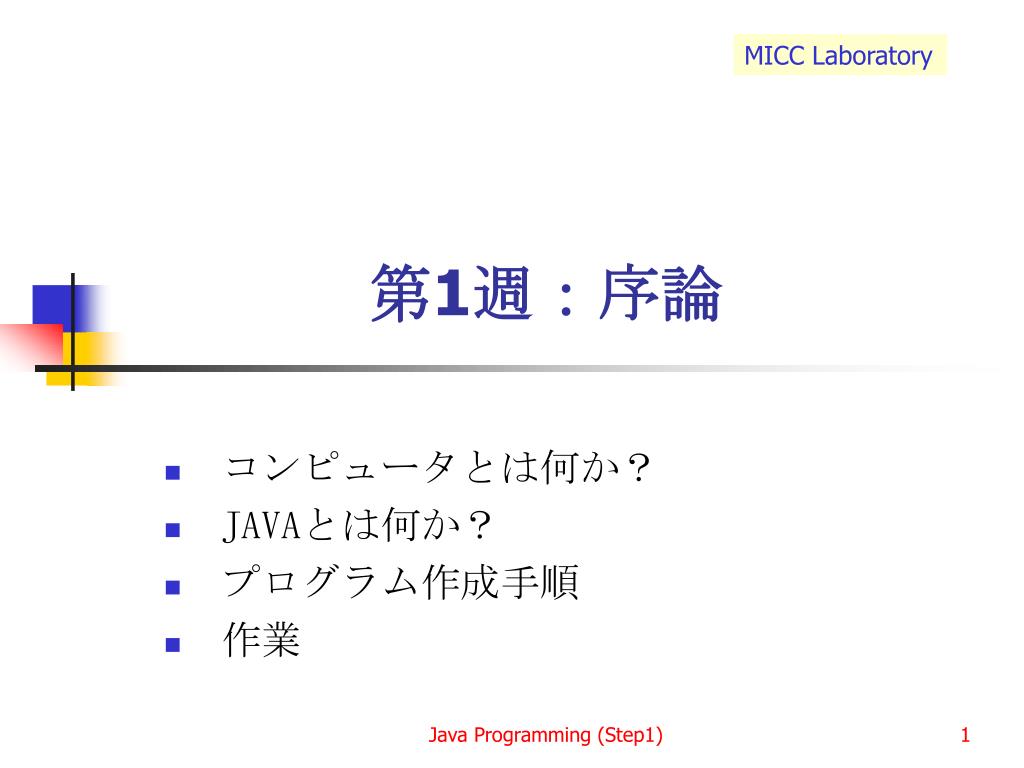 MICC Laboratory

第1週：序論

- コンピュータとは何か？
- JAVAとは何か？
- プログラム作成手順
- 作業

Java Programming (Step1)

1